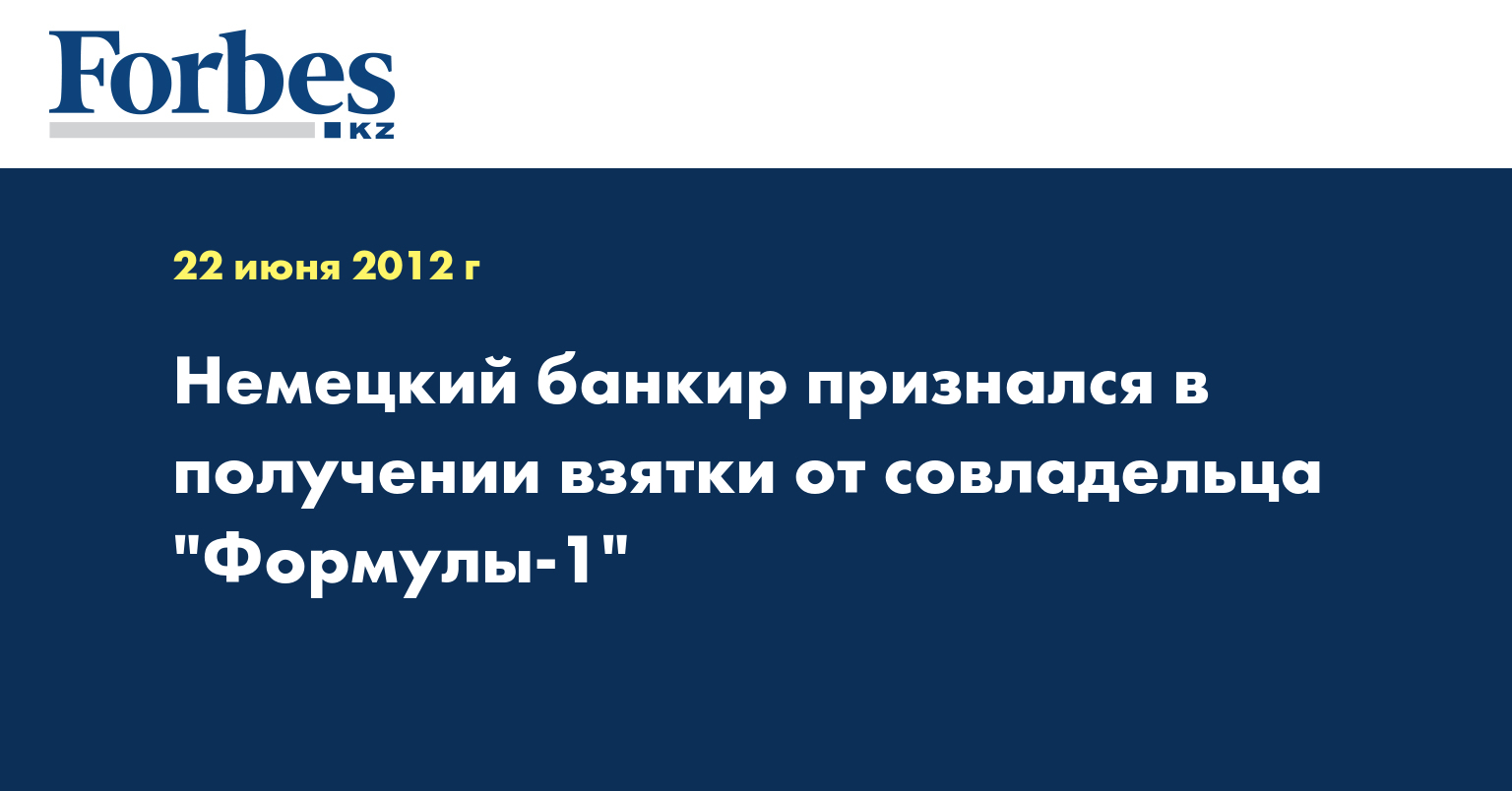 Forbes
KZ

22 июня 2012 г

Немецкий банкир признался в получении взятки от совладельца "Формулы-1"